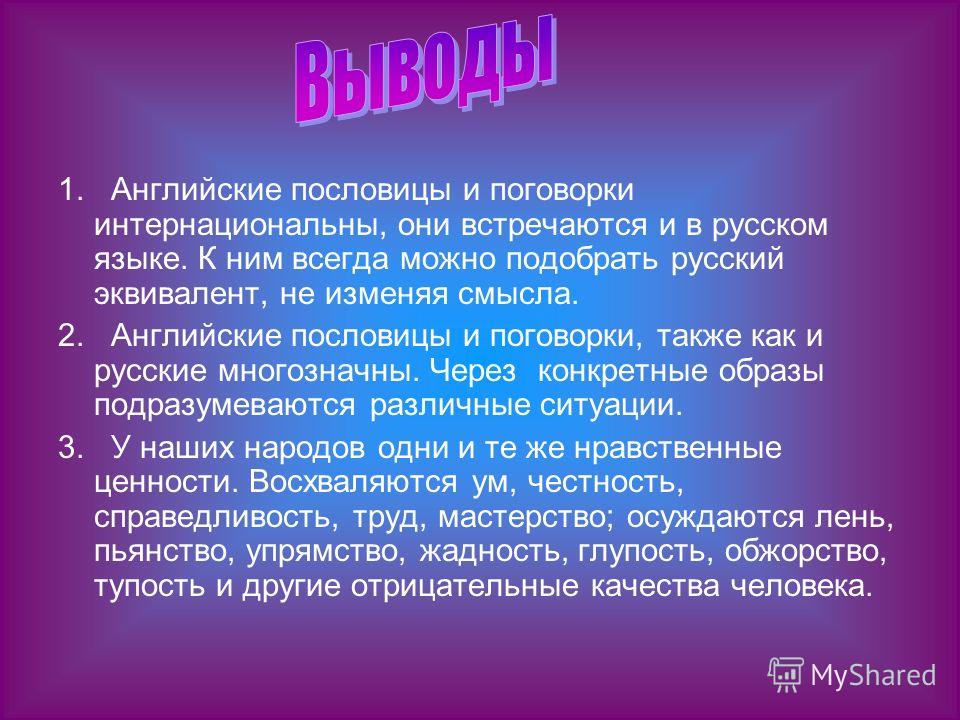 Выводы

1. Английские пословицы и поговорки интернациональны, они встречаются и в русском языке. К ним всегда можно подобрать русский эквивалент, не изменяя смысла.

2. Английские пословицы и поговорки, также как и русские многозначны. Через конкретные образы подразумеваются различные ситуации.

3. У наших народов одни и те же нравственные ценности. Восхваляются ум, честность, справедливость, труд, мастерство; осуждаются лень, пьянство, упрямство, жадность, глупость, обжорство, тупость и другие отрицательные качества человека.

MyShared